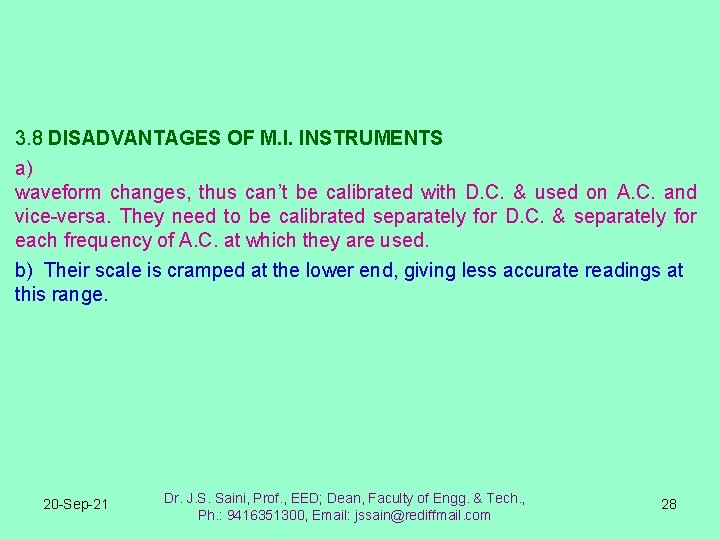 3.8 DISADVANTAGES OF M.I. INSTRUMENTS

a)
waveform changes, thus can't be calibrated with D.C. & used on A.C. and vice-versa. They need to be calibrated separately for D.C. & separately for each frequency of A.C. at which they are used.

b) Their scale is cramped at the lower end, giving less accurate readings at this range.

20-Sep-21

Dr. J.S. Saini, Prof., EED; Dean, Faculty of Engg. & Tech., Ph.: 9416351300, Email: jssain@rediffmail.com

28